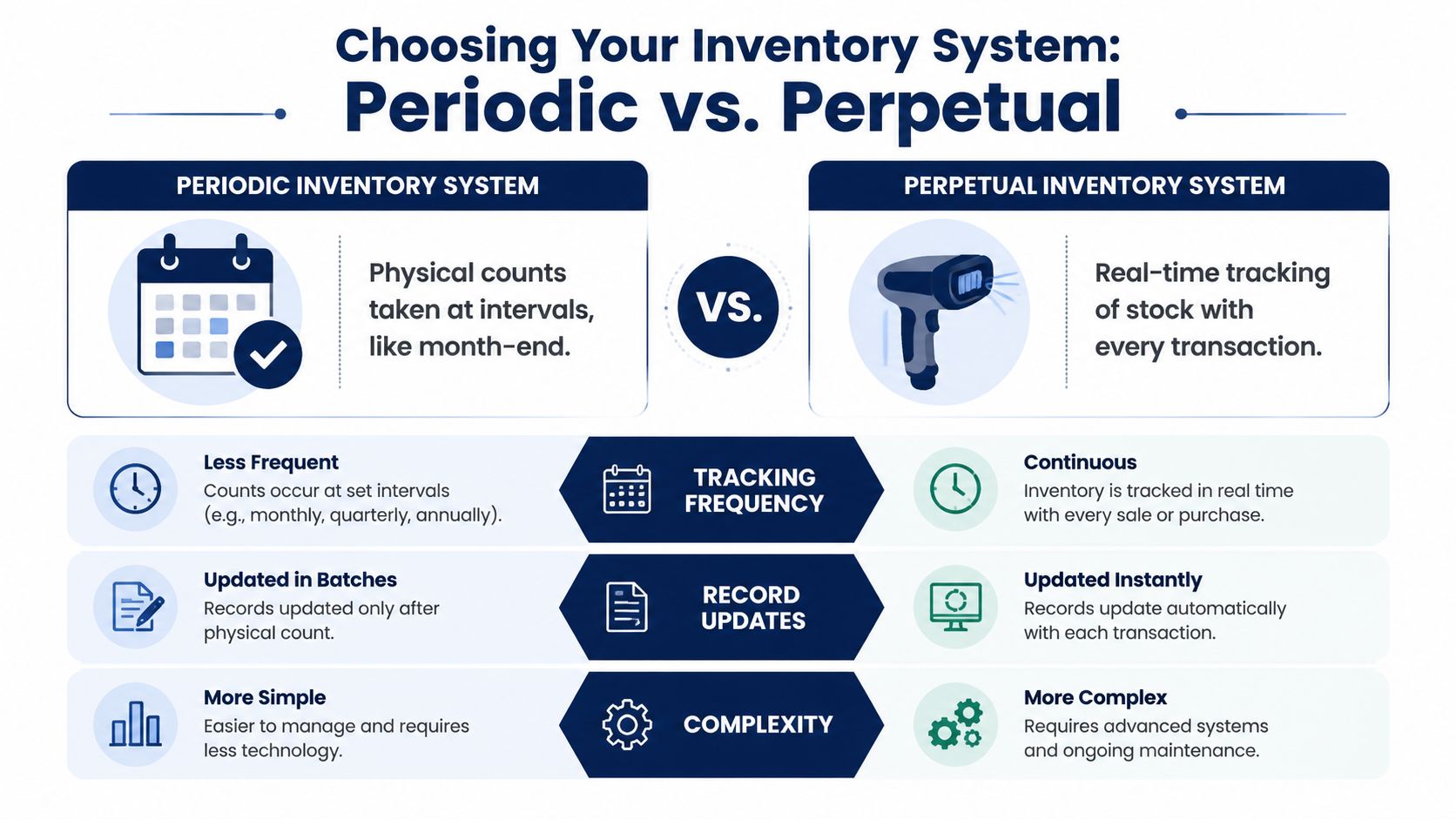 Choosing Your Inventory System:
Periodic vs. Perpetual

PERIODIC INVENTORY SYSTEM

Physical counts taken at intervals, like month-end.

VS.

PERPETUAL INVENTORY SYSTEM

Real-time tracking of stock with every transaction.

Less Frequent
Counts occur at set intervals (e.g., monthly, quarterly, annually).

TRACKING FREQUENCY

Continuous
Inventory is tracked in real time with every sale or purchase.

Updated in Batches
Records updated only after physical count.

RECORD UPDATES

Updated Instantly
Records update automatically with each transaction.

More Simple
Easier to manage and requires less technology.

COMPLEXITY

More Complex
Requires advanced systems and ongoing maintenance.